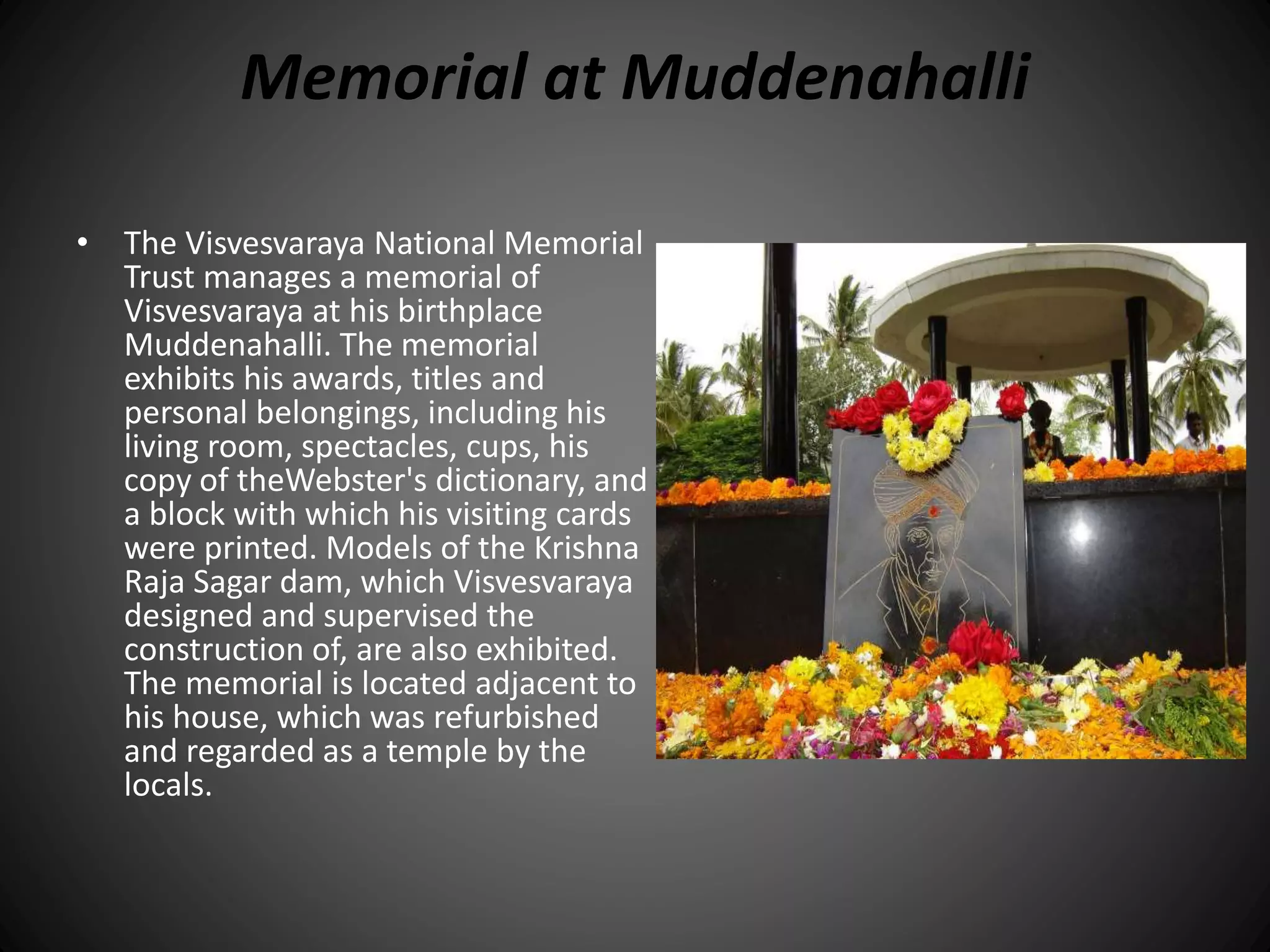 Memorial at Muddenahalli

• The Visvesvaraya National Memorial Trust manages a memorial of Visvesvaraya at his birthplace Muddenahalli. The memorial exhibits his awards, titles and personal belongings, including his living room, spectacles, cups, his copy of theWebster's dictionary, and a block with which his visiting cards were printed. Models of the Krishna Raja Sagar dam, which Visvesvaraya designed and supervised the construction of, are also exhibited. The memorial is located adjacent to his house, which was refurbished and regarded as a temple by the locals.